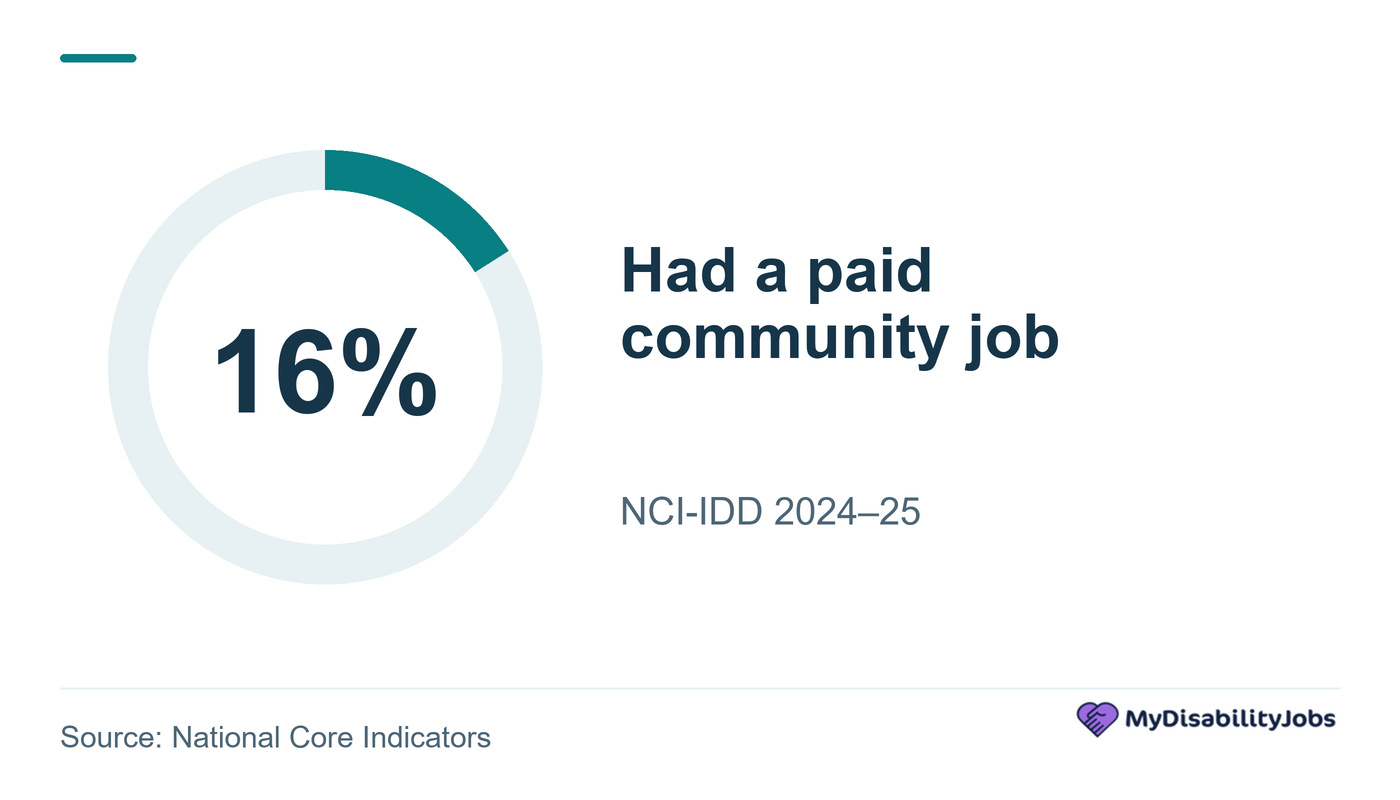 16%

Had a paid community job

NCI-IDD 2024–25

Source: National Core Indicators

MyDisabilityJobs